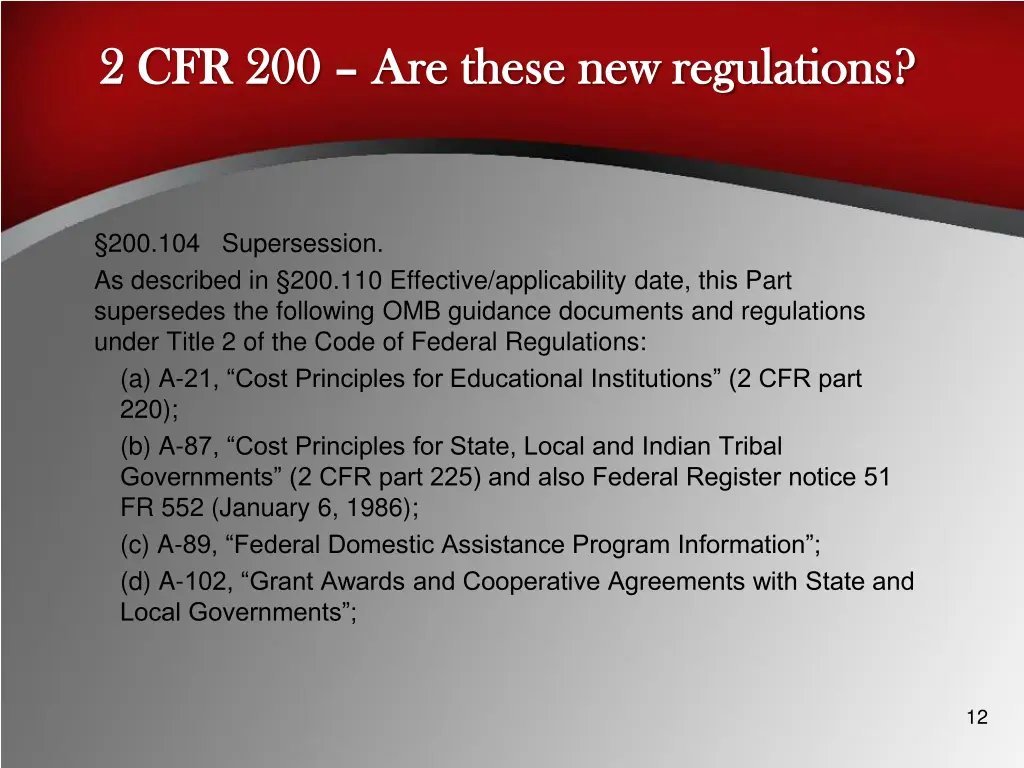 2 CFR 200 – Are these new regulations?

§200.104 Supersession.

As described in §200.110 Effective/applicability date, this Part supersedes the following OMB guidance documents and regulations under Title 2 of the Code of Federal Regulations:

(a) A-21, “Cost Principles for Educational Institutions” (2 CFR part 220);

(b) A-87, “Cost Principles for State, Local and Indian Tribal Governments” (2 CFR part 225) and also Federal Register notice 51 FR 552 (January 6, 1986);

(c) A-89, “Federal Domestic Assistance Program Information”;

(d) A-102, “Grant Awards and Cooperative Agreements with State and Local Governments”;

12